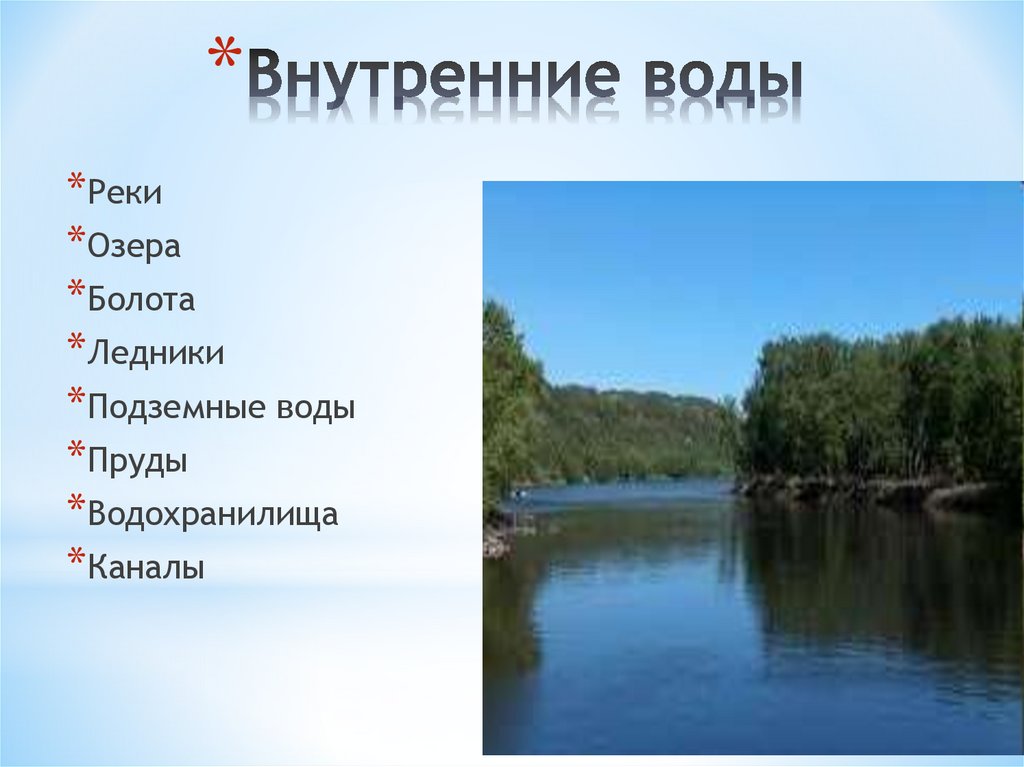 *Внутренние воды

*Реки
*Озера
*Болота
*Ледники
*Подземные воды
*Пруды
*Водохранилища
*Каналы